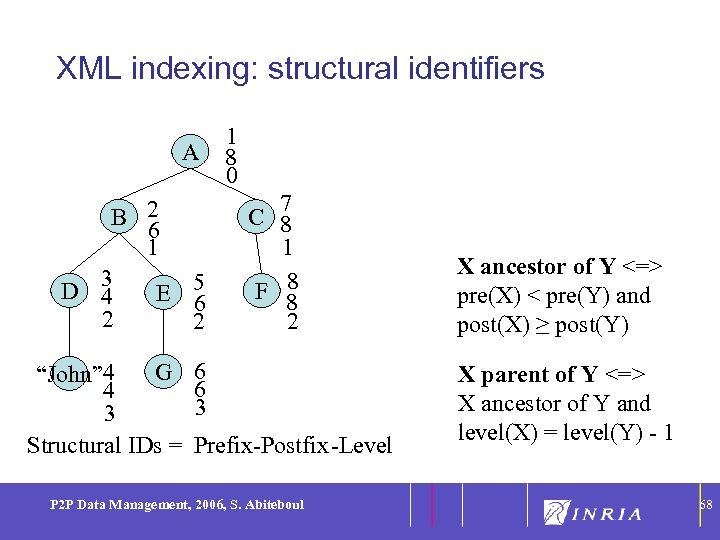 XML indexing: structural identifiers

A
1
8
0

B
2
6
1

C
7
8
1

D
3
4
2

E
5
6
2

F
8
8
2

"John"
4
4
3

G
6
6
3

Structural IDs = Prefix-Postfix-Level

**X ancestor of Y** <=> pre(X) < pre(Y) and post(X) $\geq$ post(Y)

**X parent of Y** <=> X ancestor of Y and level(X) = level(Y) - 1

P2P Data Management, 2006, S. Abiteboul

INRIA

68